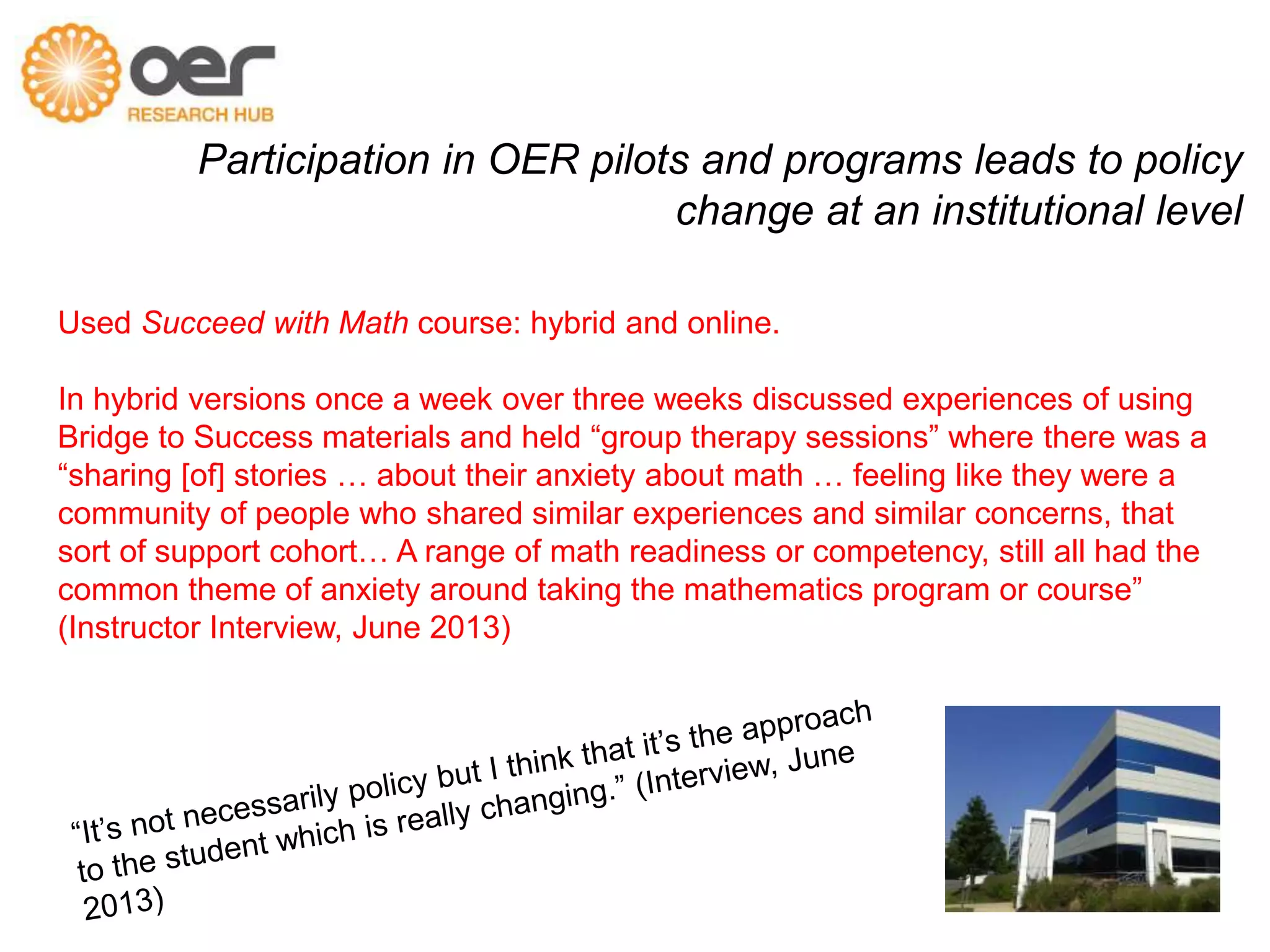 oer
RESEARCH HUB

Participation in OER pilots and programs leads to policy change at an institutional level

Used Succeed with Math course: hybrid and online.

In hybrid versions once a week over three weeks discussed experiences of using Bridge to Success materials and held “group therapy sessions” where there was a “sharing [of] stories … about their anxiety about math … feeling like they were a community of people who shared similar experiences and similar concerns, that sort of support cohort… A range of math readiness or competency, still all had the common theme of anxiety around taking the mathematics program or course” (Instructor Interview, June 2013)

“It’s not necessarily policy but I think that it’s the approach to the student which is really changing.” (Interview, June 2013)